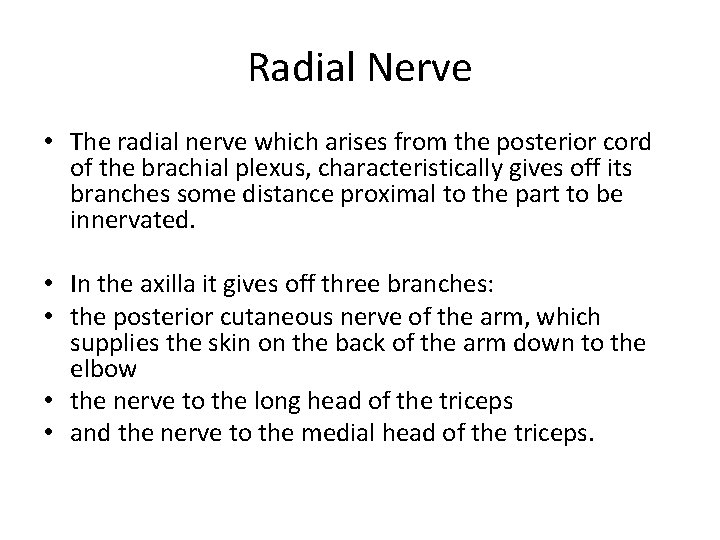 Radial Nerve

• The radial nerve which arises from the posterior cord of the brachial plexus, characteristically gives off its branches some distance proximal to the part to be innervated.

• In the axilla it gives off three branches:
• the posterior cutaneous nerve of the arm, which supplies the skin on the back of the arm down to the elbow
• the nerve to the long head of the triceps
• and the nerve to the medial head of the triceps.